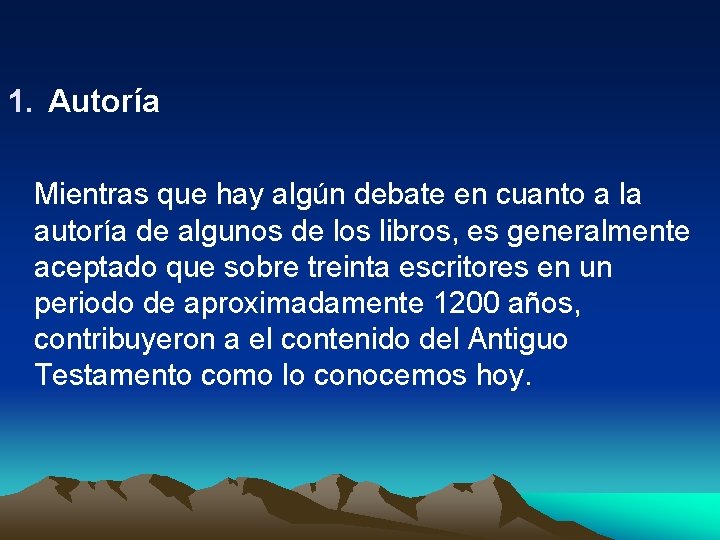 1. Autoría

Mientras que hay algún debate en cuanto a la autoría de algunos de los libros, es generalmente aceptado que sobre treinta escritores en un periodo de aproximadamente 1200 años, contribuyeron a el contenido del Antiguo Testamento como lo conocemos hoy.